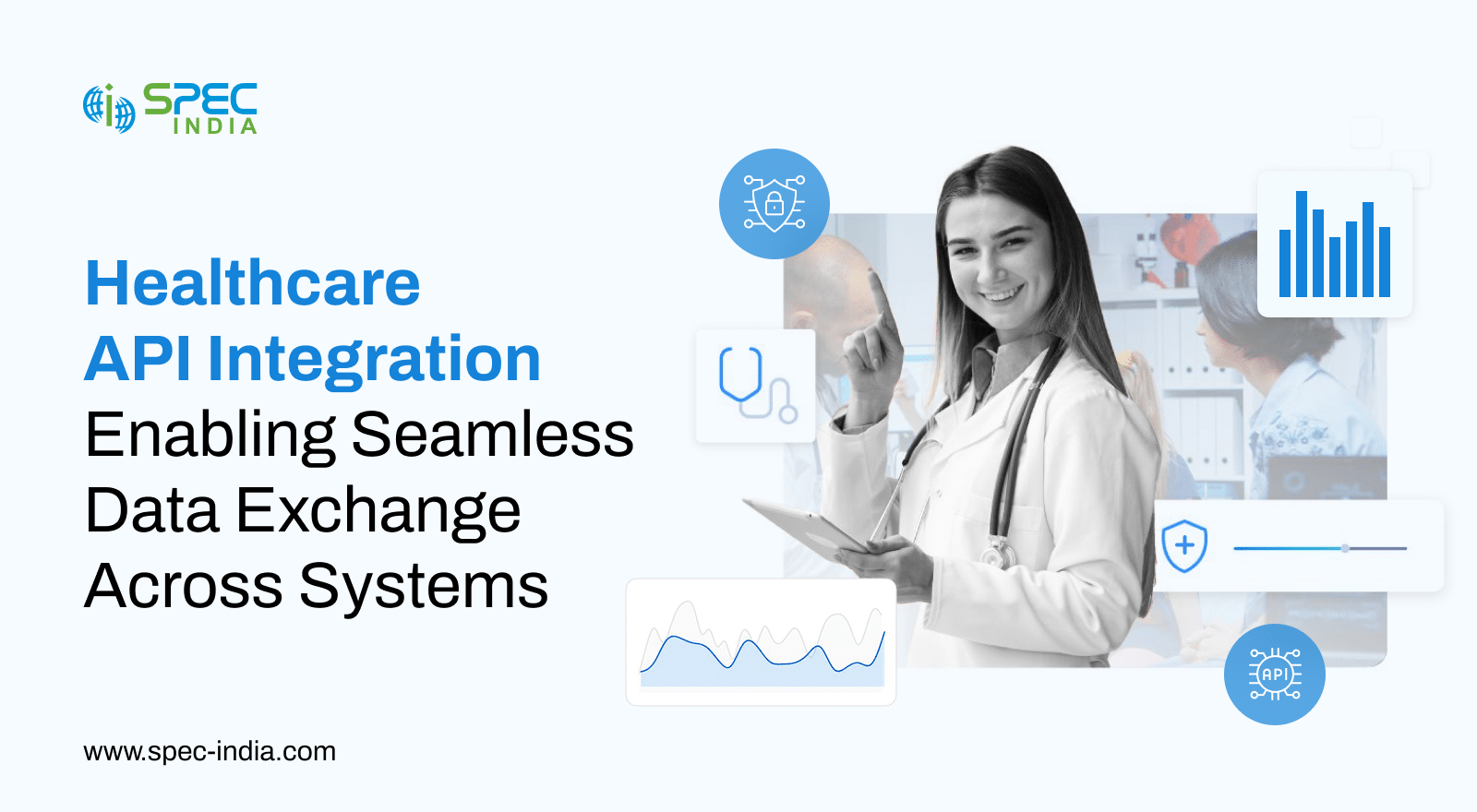 SPEC
INDIA

Healthcare
API Integration
Enabling Seamless
Data Exchange
Across Systems

API

www.spec-india.com